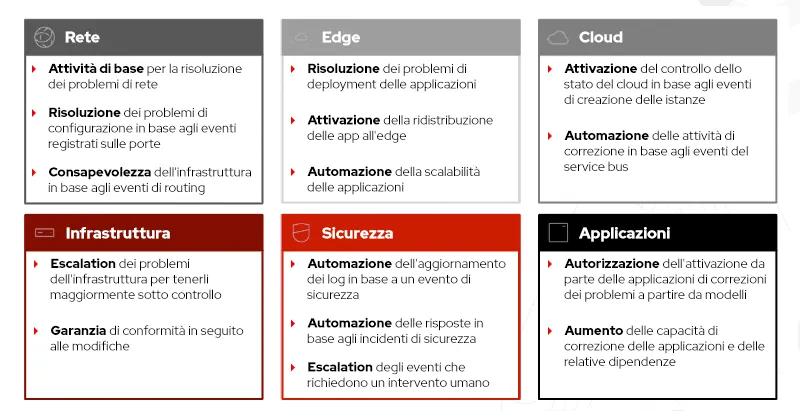 Rete

Attività di base per la risoluzione dei problemi di rete

Risoluzione dei problemi di configurazione in base agli eventi registrati sulle porte

Consapevolezza dell'infrastruttura in base agli eventi di routing

Edge

Risoluzione dei problemi di deployment delle applicazioni

Attivazione della ridistribuzione delle app all'edge

Automazione della scalabilità delle applicazioni

Cloud

Attivazione del controllo dello stato del cloud in base agli eventi di creazione delle istanze

Automazione delle attività di correzione in base agli eventi del service bus

Infrastruttura

Escalation dei problemi dell'infrastruttura per tenerli maggiormente sotto controllo

Garanzia di conformità in seguito alle modifiche

Sicurezza

Automazione dell'aggiornamento dei log in base a un evento di sicurezza

Automazione delle risposte in base agli incidenti di sicurezza

Escalation degli eventi che richiedono un intervento umano

Applicazioni

Autorizzazione dell'attivazione da parte delle applicazioni di correzioni dei problemi a partire da modelli

Aumento delle capacità di correzione delle applicazioni e delle relative dipendenze